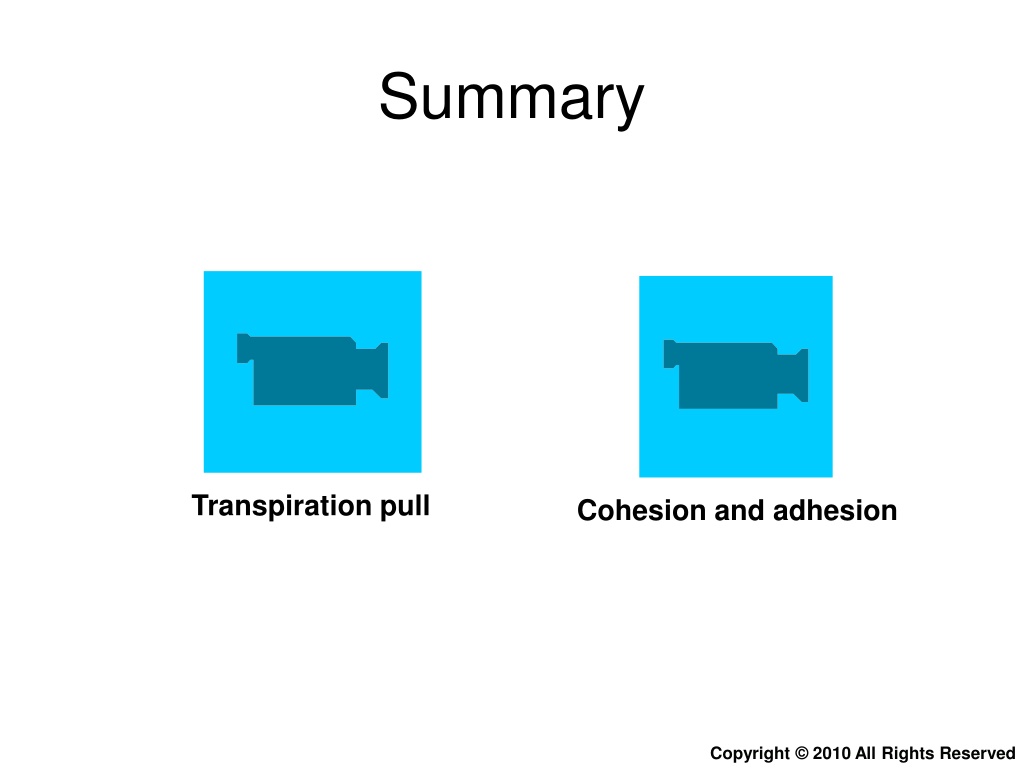 Summary

Transpiration pull

Cohesion and adhesion

Copyright © 2010 All Rights Reserved